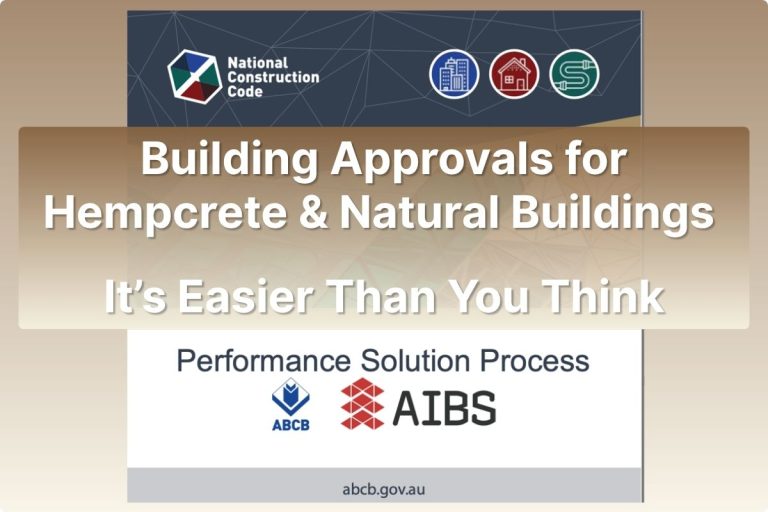 National Construction Code

Building Approvals for Hempcrete & Natural Buildings

It's Easier Than You Think

Performance Solution Process

ABCB

AIBS

abcb.gov.au